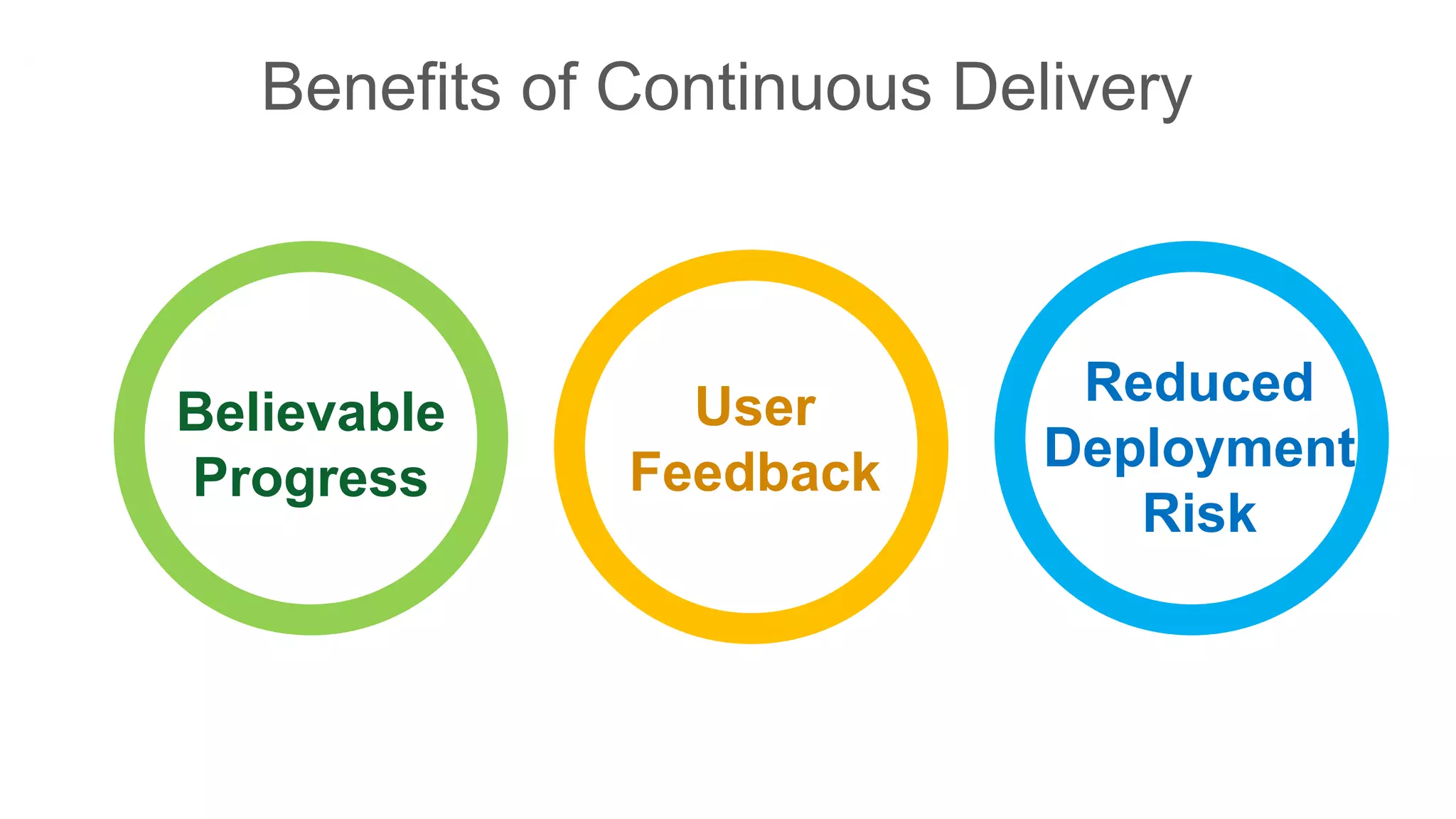 Benefits of Continuous Delivery

Believable Progress

User Feedback

Reduced Deployment Risk